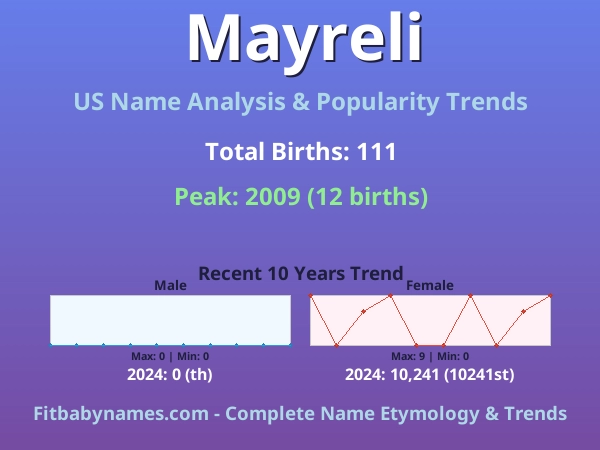 Mayreli

US Name Analysis & Popularity Trends

Total Births: 111

Peak: 2009 (12 births)

Recent 10 Years Trend

Male

Max: 0 | Min: 0

2024: 0 (th)

Female

Max: 9 | Min: 0

2024: 10,241 (10241st)

Fitbabynames.com - Complete Name Etymology & Trends